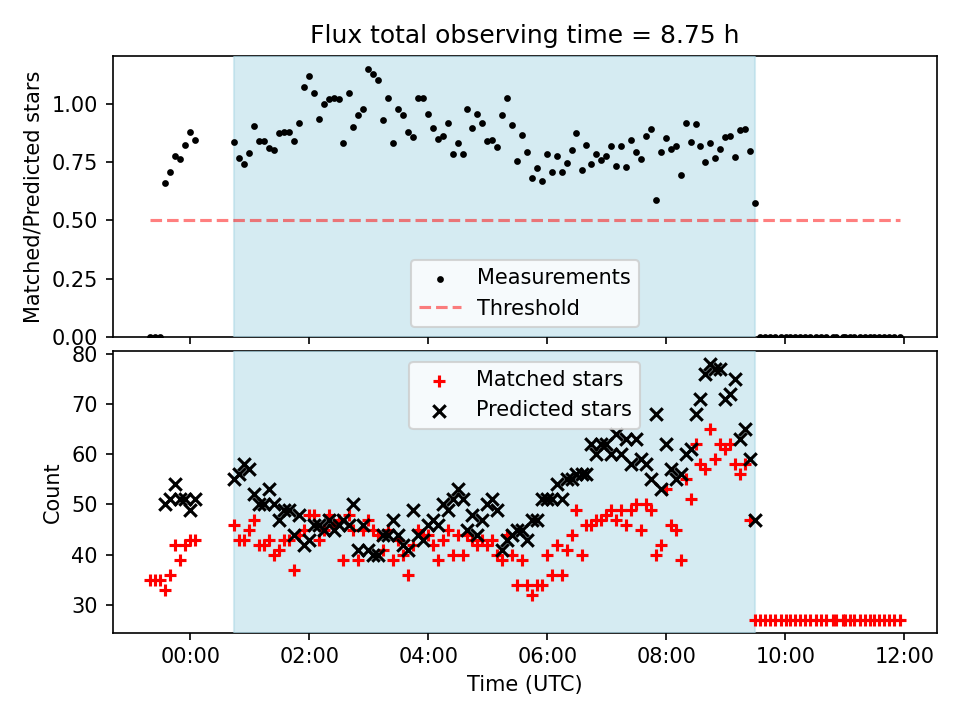 Flux total observing time = 8.75 h

Matched/Predicted stars

1.00
0.75
0.50
0.25
0.00

Measurements
Threshold

Count

80
70
60
50
40
30

Matched stars
Predicted stars

00:00
02:00
04:00
06:00
08:00
10:00
12:00

Time (UTC)